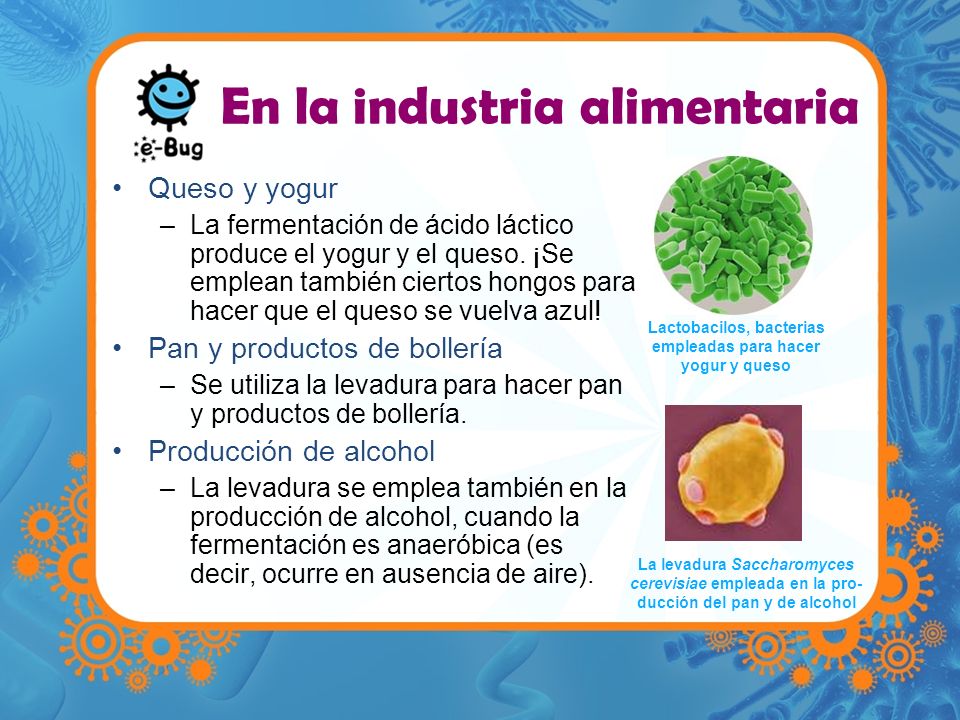 e-Bug

En la industria alimentaria

• Queso y yogur
– La fermentación de ácido láctico produce el yogur y el queso. ¡Se emplean también ciertos hongos para hacer que el queso se vuelva azul!
• Pan y productos de bollería
– Se utiliza la levadura para hacer pan y productos de bollería.
• Producción de alcohol
– La levadura se emplea también en la producción de alcohol, cuando la fermentación es anaeróbica (es decir, ocurre en ausencia de aire).

Lactobacilos, bacterias empleadas para hacer yogur y queso

La levadura Saccharomyces cerevisiae empleada en la producción del pan y de alcohol